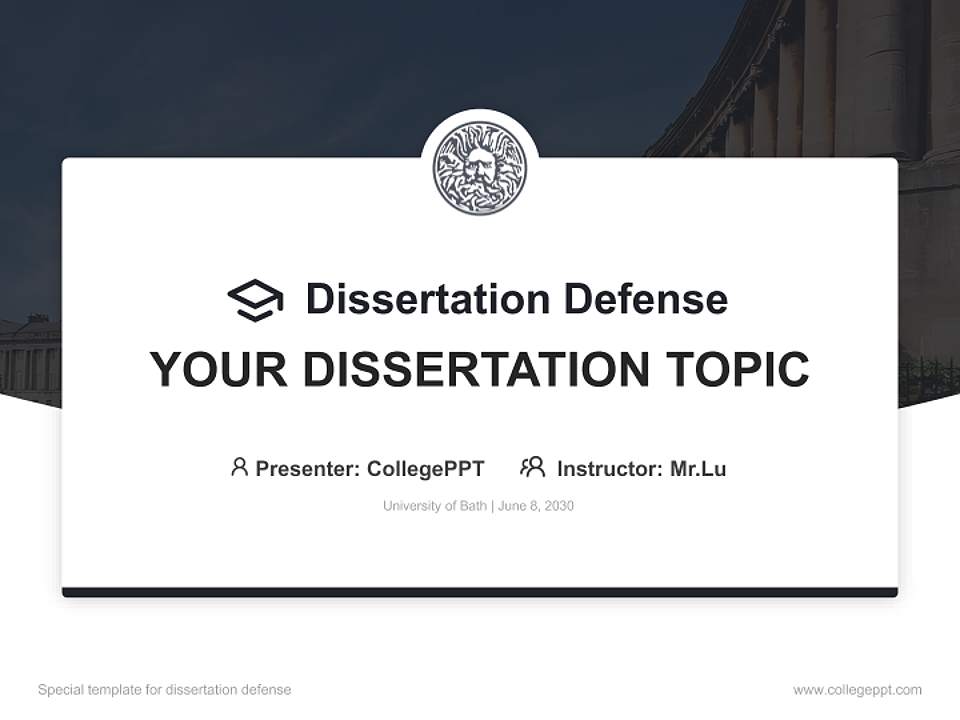 Dissertation Defense

YOUR DISSERTATION TOPIC

Presenter: CollegePPT Instructor: Mr.Lu

University of Bath | June 8, 2030

Special template for dissertation defense

www.collegeppt.com